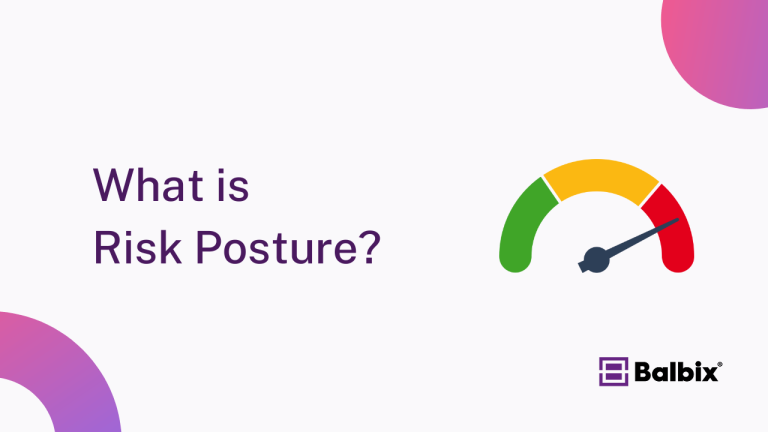 What is
Risk Posture?

Balbix®